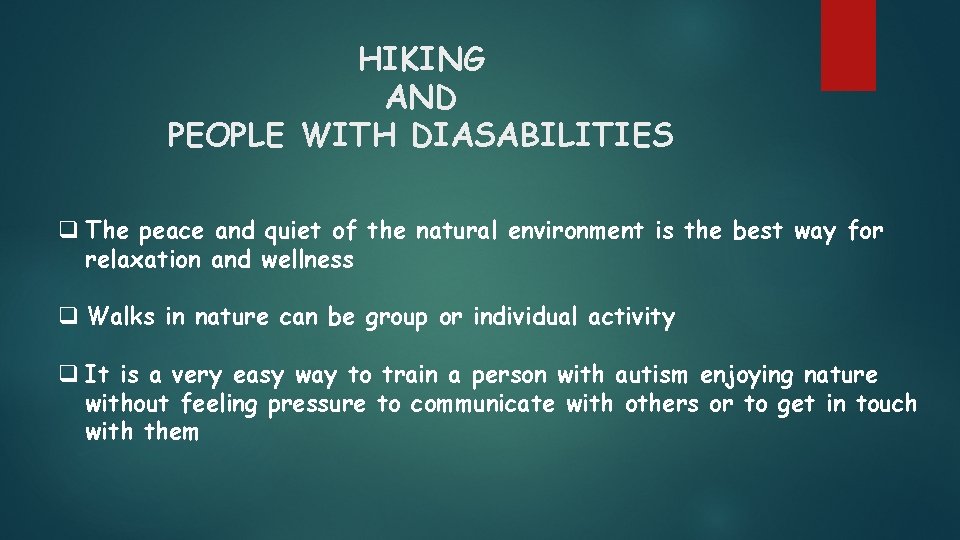 HIKING
AND
PEOPLE WITH DIASABILITIES

❑ The peace and quiet of the natural environment is the best way for relaxation and wellness

❑ Walks in nature can be group or individual activity

❑ It is a very easy way to train a person with autism enjoying nature without feeling pressure to communicate with others or to get in touch with them